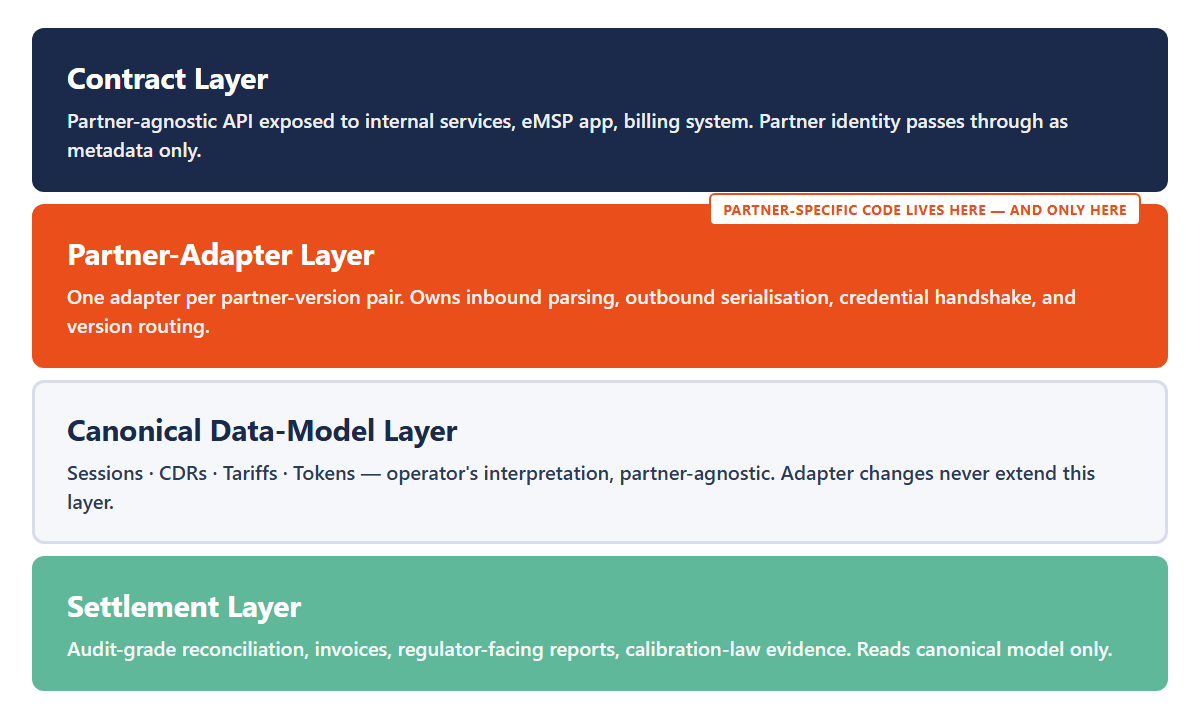 Contract Layer

Partner-agnostic API exposed to internal services, eMSP app, billing system. Partner identity passes through as metadata only.

PARTNER-SPECIFIC CODE LIVES HERE — AND ONLY HERE

Partner-Adapter Layer

One adapter per partner-version pair. Owns inbound parsing, outbound serialisation, credential handshake, and version routing.

Canonical Data-Model Layer

Sessions · CDRs · Tariffs · Tokens — operator's interpretation, partner-agnostic. Adapter changes never extend this layer.

Settlement Layer

Audit-grade reconciliation, invoices, regulator-facing reports, calibration-law evidence. Reads canonical model only.